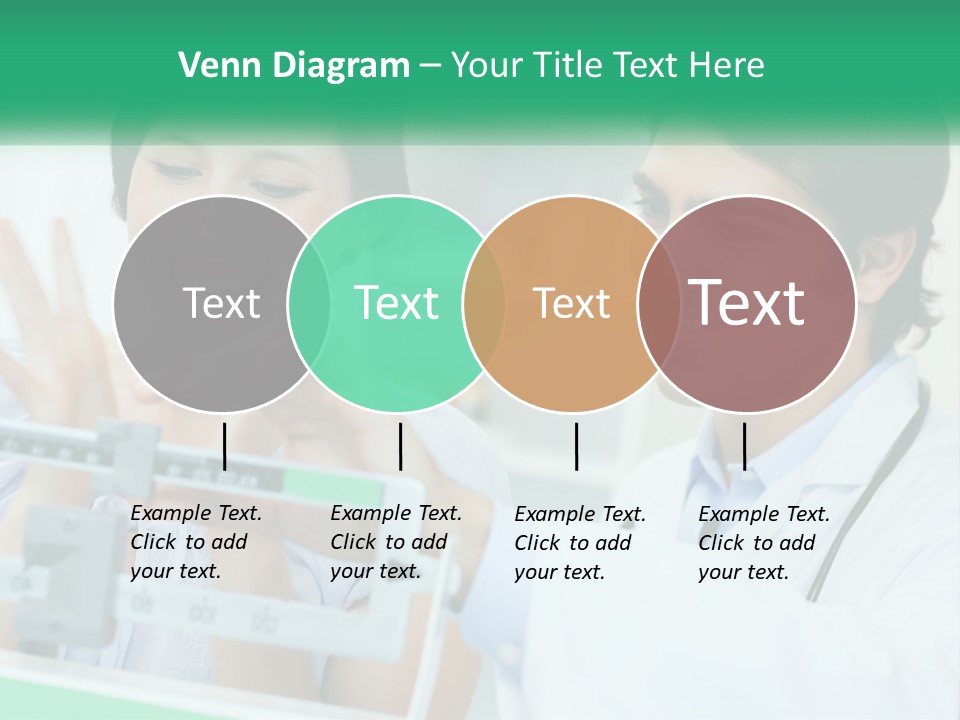 Venn Diagram – Your Title Text Here

Text

Text

Text

Text

Example Text. Click to add your text.

Example Text. Click to add your text.

Example Text. Click to add your text.

Example Text. Click to add your text.